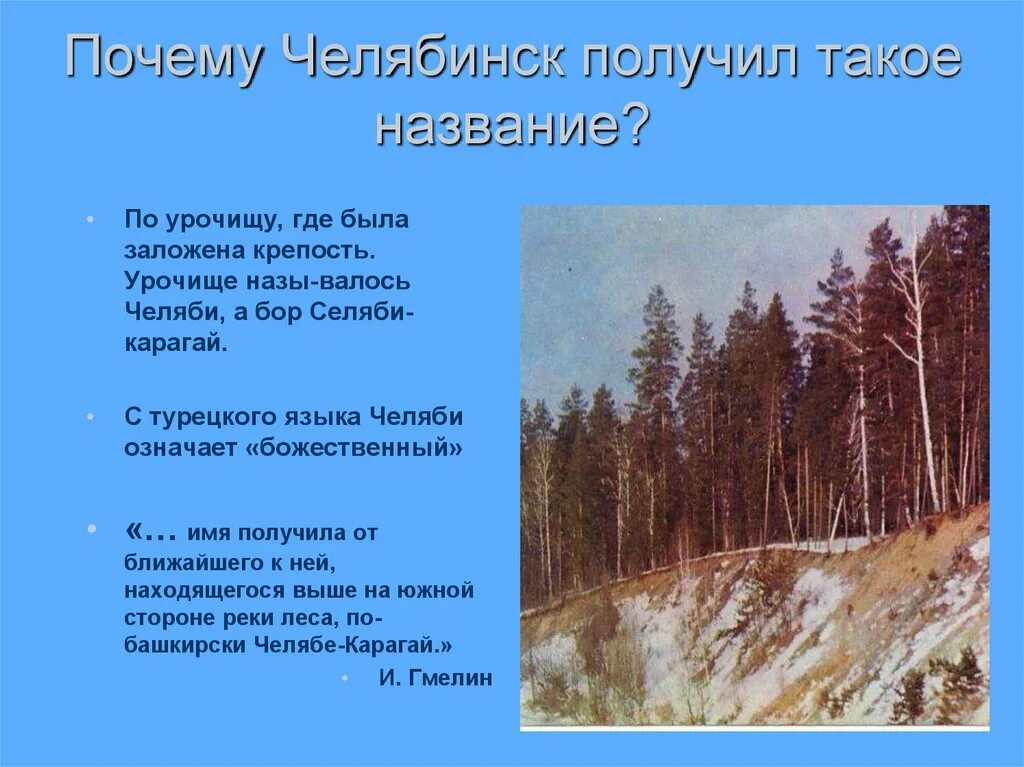 Почему Челябинск получил такое название?

• По урочищу, где была заложена крепость. Урочище назы-валось Челяби, а бор Селяби-карагай.

• С турецкого языка Челяби означает «божественный»

• «… имя получила от ближайшего к ней, находящегося выше на южной стороне реки леса, по-башкирски Челябе-Карагай.»

• И. Гмелин